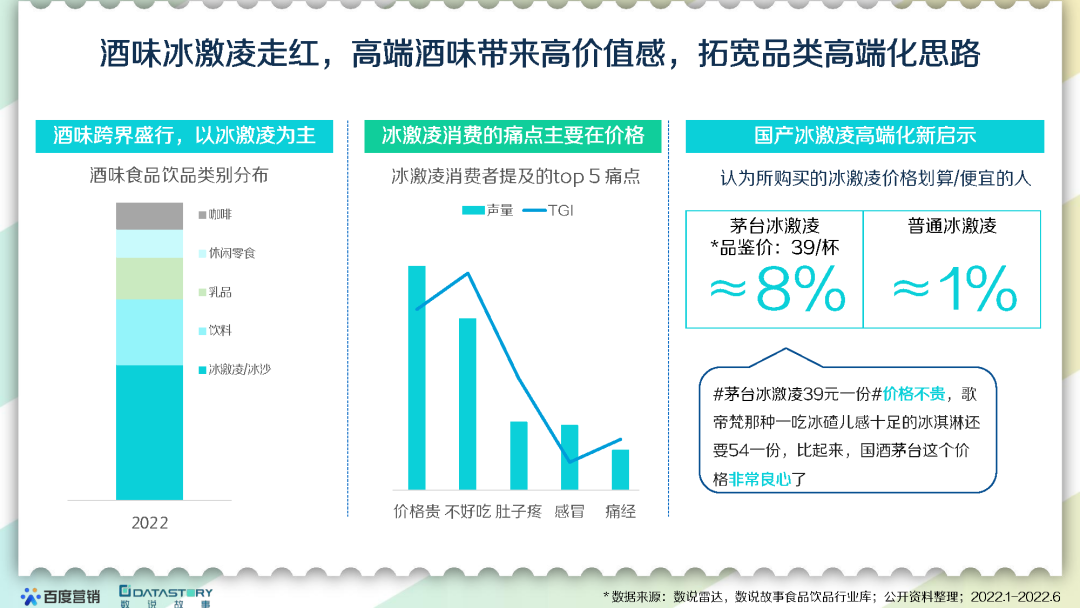 酒味冰激凌走红，高端酒味带来高价值感，拓宽品类高端化思路

酒味跨界盛行，以冰激凌为主

酒味食品饮品类别分布

咖啡
休闲零食
乳品
饮料
冰激凌/冰沙

2022

冰激凌消费的痛点主要在价格

冰激凌消费者提及的top 5 痛点

声量
TGI

价格贵
不好吃
肚子疼
感冒
痛经

国产冰激凌高端化新启示

认为所购买的冰激凌价格划算/便宜的人

| 茅台冰激凌 *品鉴价：39/杯 ≈8% | 普通冰激凌 ≈1% |
|---|---|

#茅台冰激凌39元一份#价格不贵，歌帝梵那种一吃冰碴儿感十足的冰淇淋还要54一份，比起来，国酒茅台这个价格非常良心了

百度营销 DATASTORY 数说故事

* 数据来源：数说雷达，数说故事食品饮品行业库；公开资料整理；2022.1-2022.6